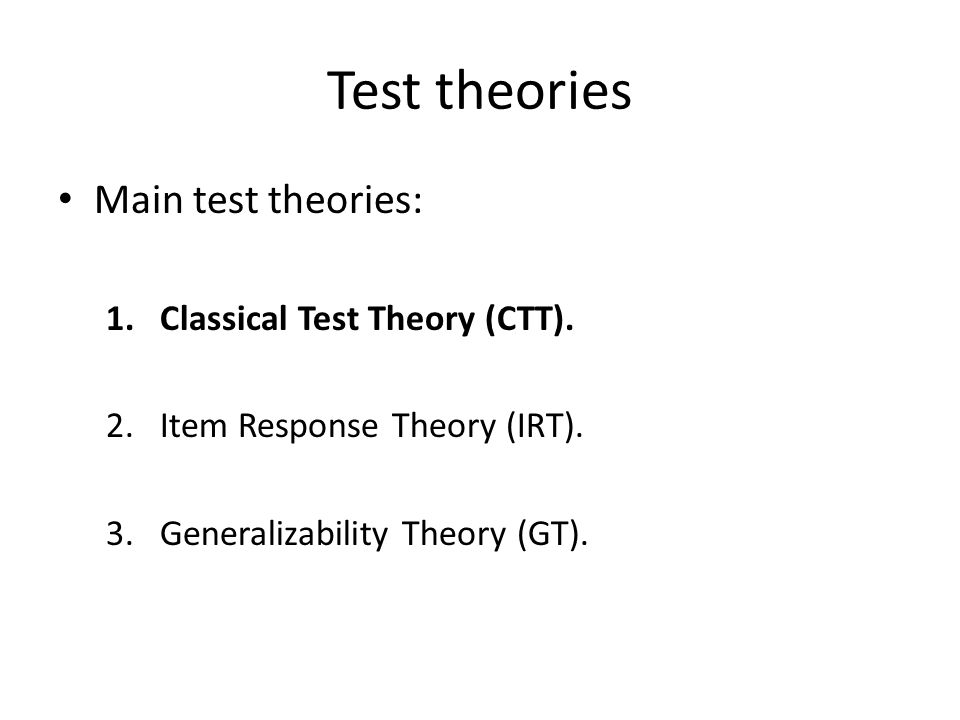 Test theories

• Main test theories:

1. Classical Test Theory (CTT).

2. Item Response Theory (IRT).

3. Generalizability Theory (GT).